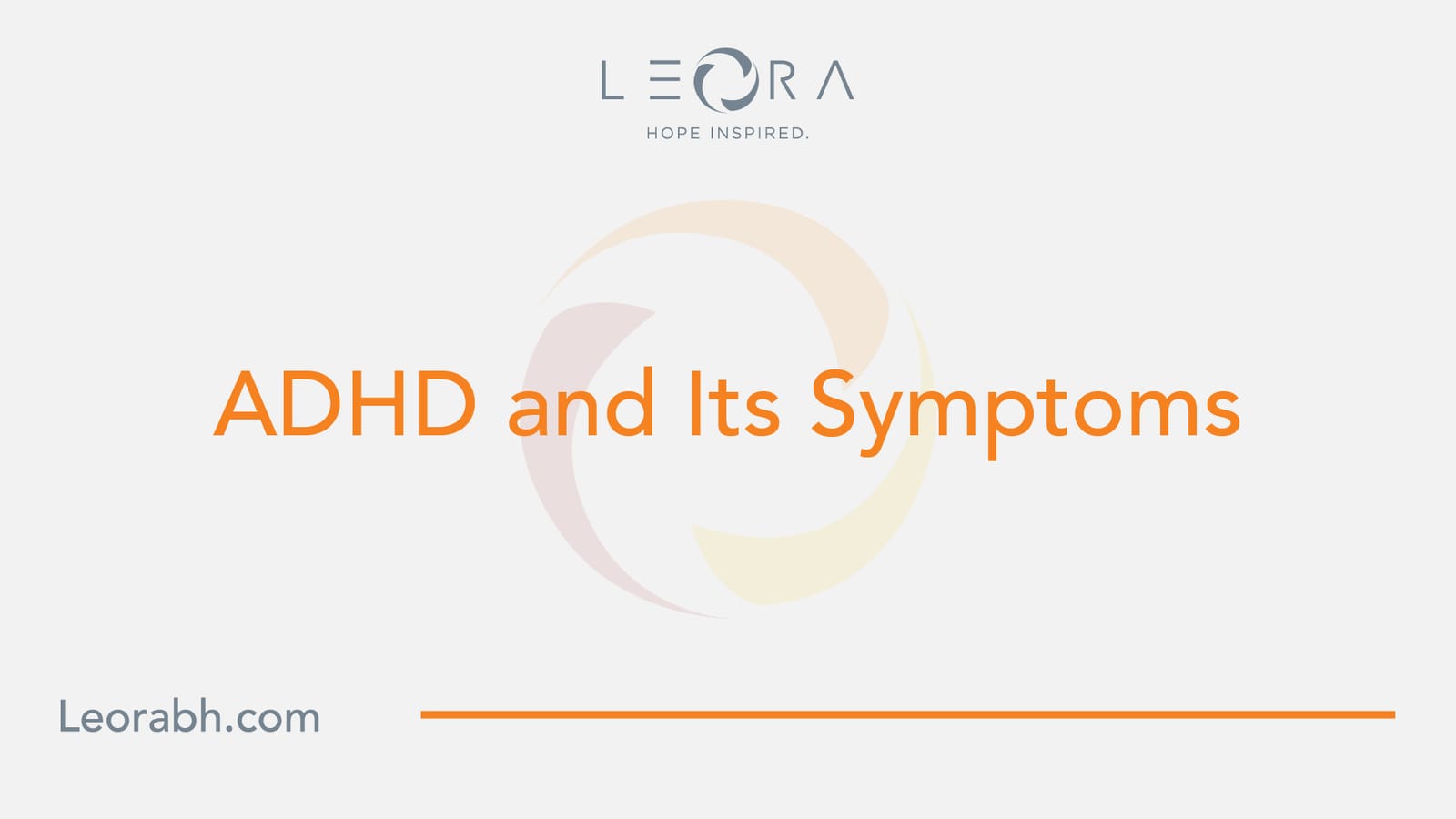 LEORA
HOPE INSPIRED.

ADHD and Its Symptoms

Leorabh.com